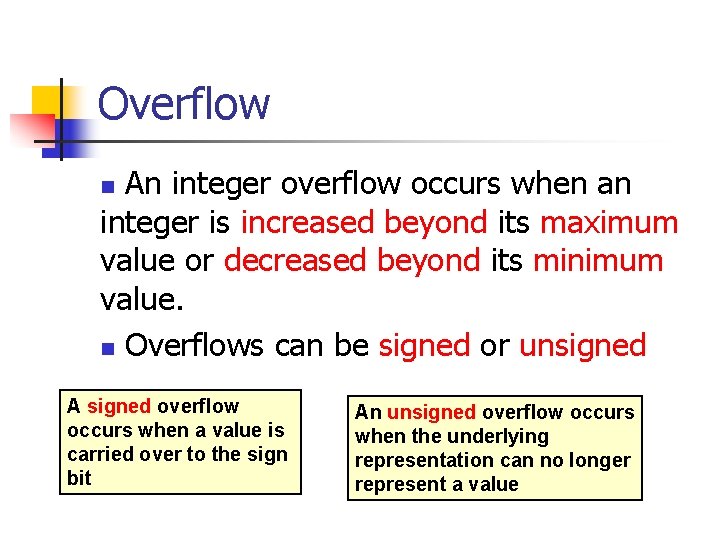 Overflow

An integer overflow occurs when an integer is increased beyond its maximum value or decreased beyond its minimum value.

Overflows can be signed or unsigned

A signed overflow occurs when a value is carried over to the sign bit

An unsigned overflow occurs when the underlying representation can no longer represent a value